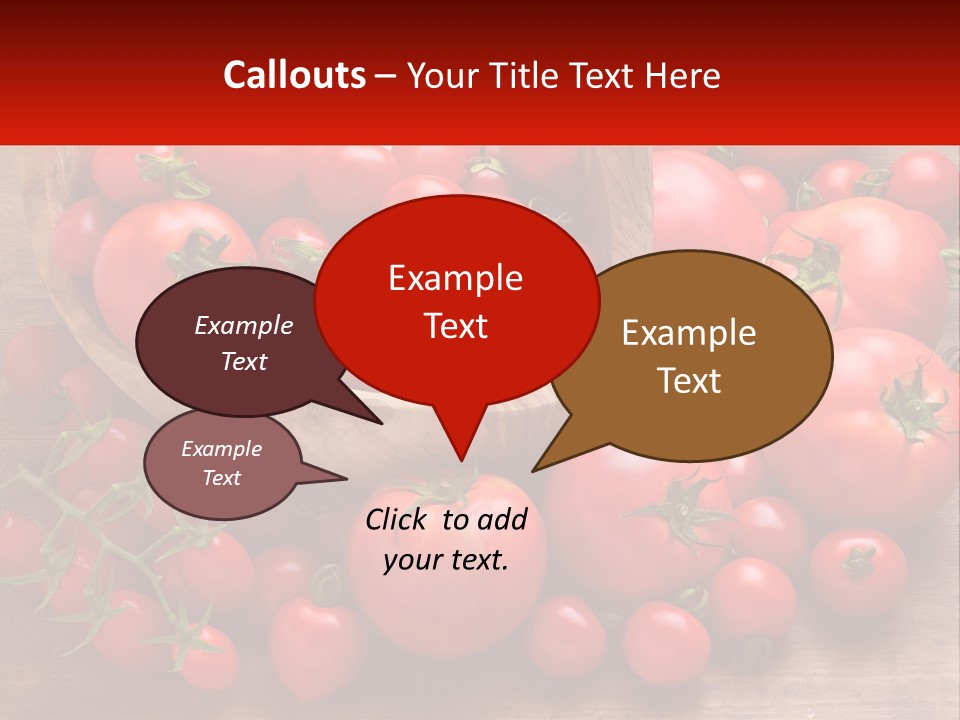 Callouts – Your Title Text Here

Example Text

Example Text

Example Text

Example Text

Click to add your text.